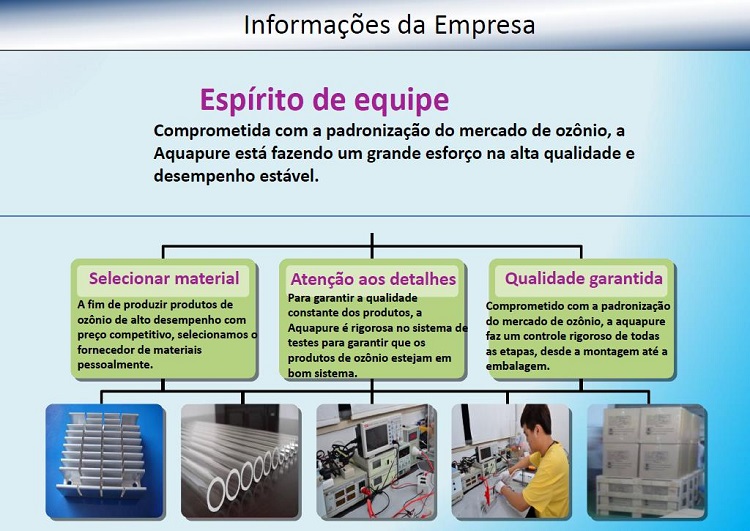 Informações da Empresa

Espírito de equipe

Comprometida com a padronização do mercado de ozônio, a Aquapure está fazendo um grande esforço na alta qualidade e desempenho estável.

Selecionar material

A fim de produzir produtos de ozônio de alto desempenho com preço competitivo, selecionamos o fornecedor de materiais pessoalmente.

Atenção aos detalhes

Para garantir a qualidade constante dos produtos, a Aquapure é rigorosa no sistema de testes para garantir que os produtos de ozônio estejam em bom sistema.

Qualidade garantida

Comprometido com a padronização do mercado de ozônio, a aquapure faz um controle rigoroso de todas as etapas, desde a montagem até a embalagem.